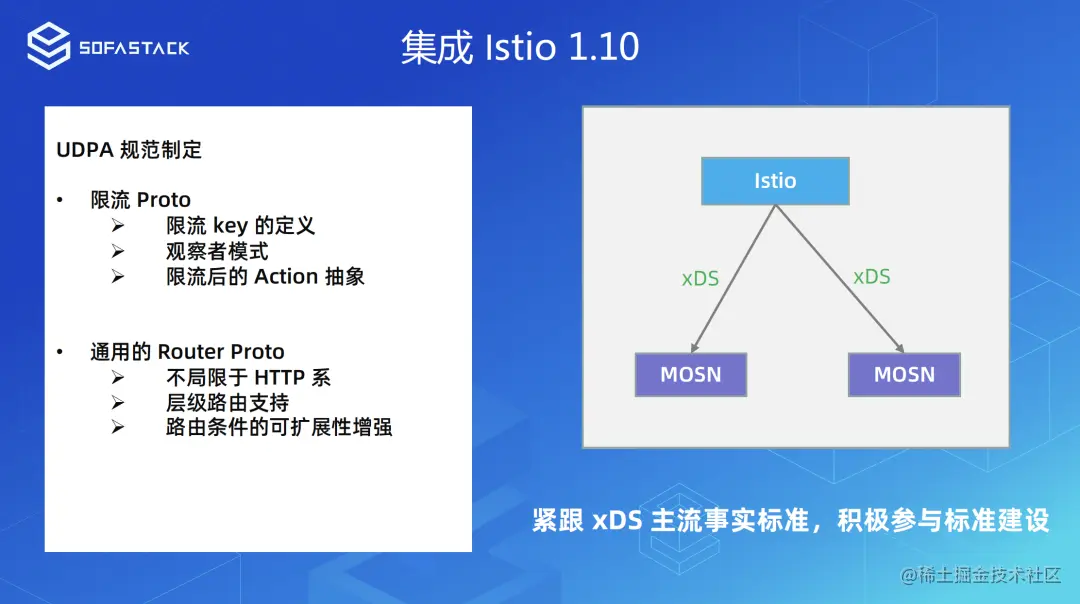 SOFASTACK

集成 Istio 1.10

UDPA 规范制定

• 限流 Proto
➢ 限流 key 的定义
➢ 观察者模式
➢ 限流后的 Action 抽象

• 通用的 Router Proto
➢ 不局限于 HTTP 系
➢ 层级路由支持
➢ 路由条件的可扩展性增强

Istio

xDS

xDS

MOSN

MOSN

紧跟 xDS 主流事实标准，积极参与标准建设

@稀土掘金技术社区